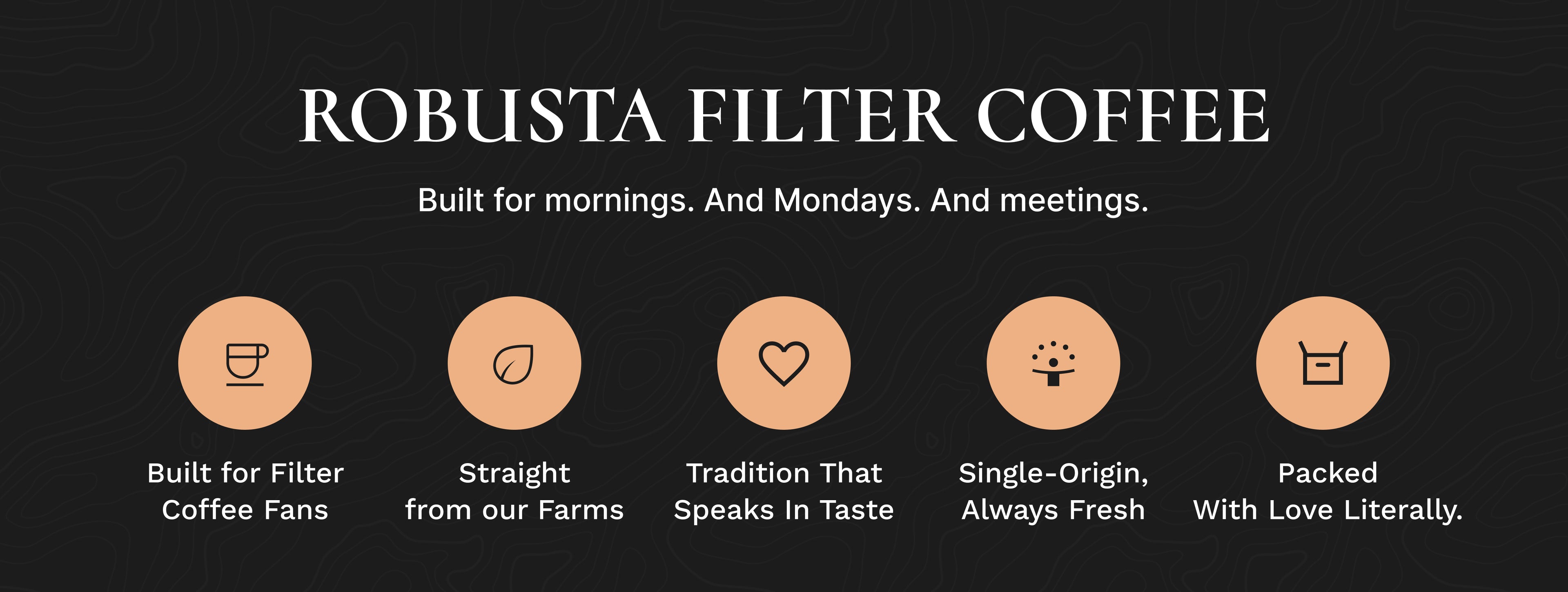 ROBUSTA FILTER COFFEE

Built for mornings. And Mondays. And meetings.

Built for Filter Coffee Fans

Straight from our Farms

Tradition That Speaks In Taste

Single-Origin, Always Fresh

Packed With Love Literally.